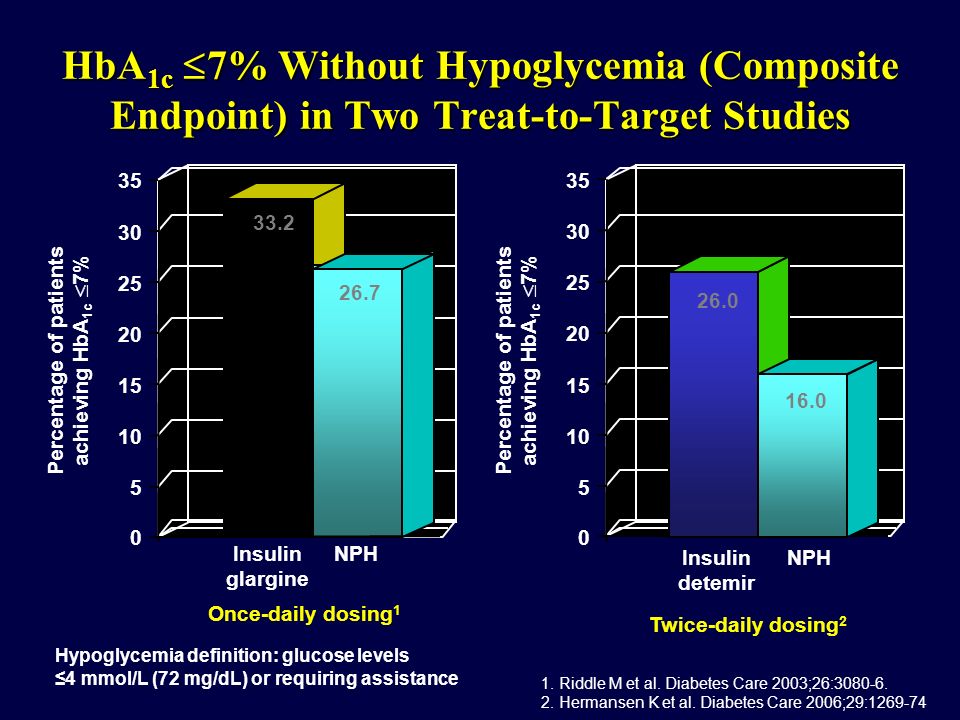 HbA$_{1c}$ ≤7% Without Hypoglycemia (Composite Endpoint) in Two Treat-to-Target Studies

Percentage of patients achieving HbA$_{1c}$ ≤7%

35
30
25
20
15
10
5
0

33.2
26.7

Insulin glargine
NPH

Once-daily dosing$^1$

Percentage of patients achieving HbA$_{1c}$ ≤7%

35
30
25
20
15
10
5
0

26.0
16.0

Insulin detemir
NPH

Twice-daily dosing$^2$

Hypoglycemia definition: glucose levels ≤4 mmol/L (72 mg/dL) or requiring assistance

1. Riddle M et al. Diabetes Care 2003;26:3080-6.
2. Hermansen K et al. Diabetes Care 2006;29:1269-74